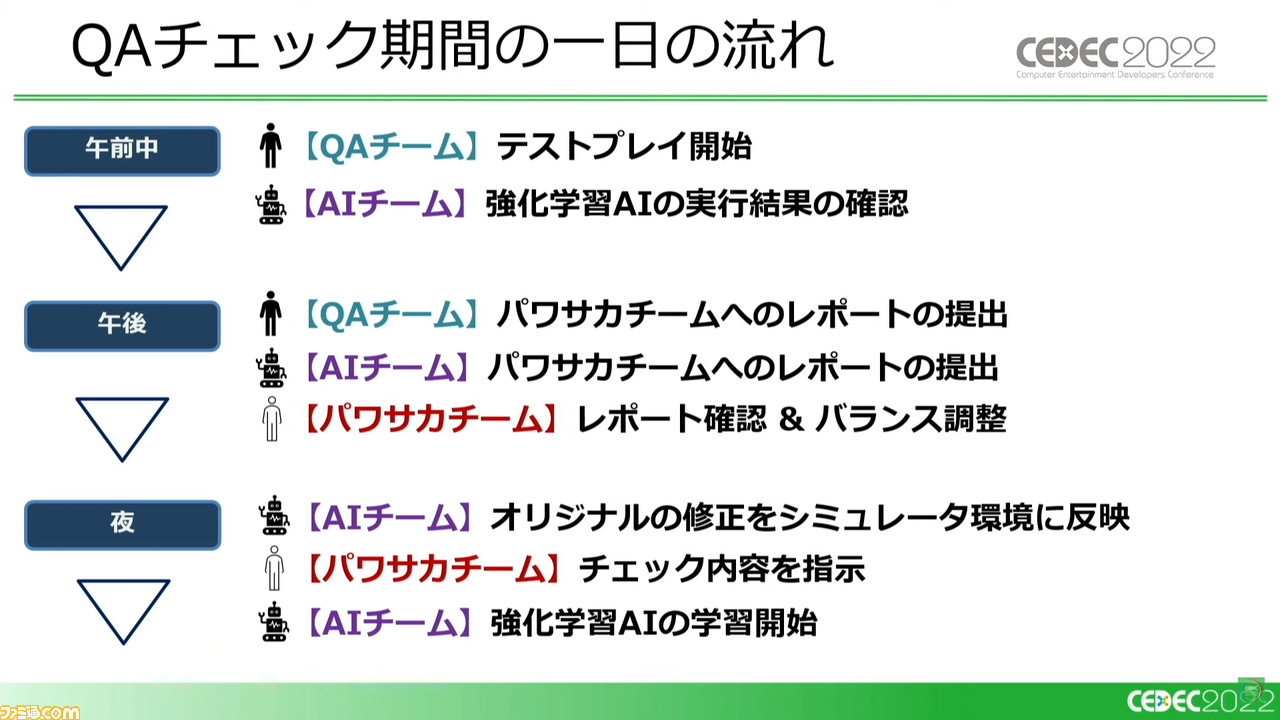 QAチェック期間の一日の流れ

CEDEC2022
Computer Entertainment Developers Conference

午前中

【QAチーム】テストプレイ開始

【AIチーム】強化学習AIの実行結果の確認

午後

【QAチーム】パワサカチームへのレポートの提出

【AIチーム】パワサカチームへのレポートの提出

【パワサカチーム】レポート確認 & バランス調整

夜

【AIチーム】オリジナルの修正をシミュレータ環境に反映

【パワサカチーム】チェック内容を指示

【AIチーム】強化学習AIの学習開始

ファミ通.com

CEDEC2022